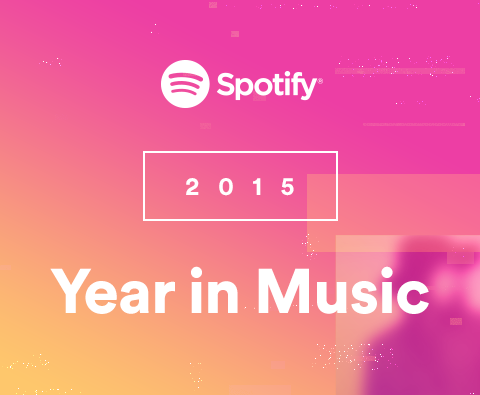 Spotify®

2 0 1 5

Year in Music